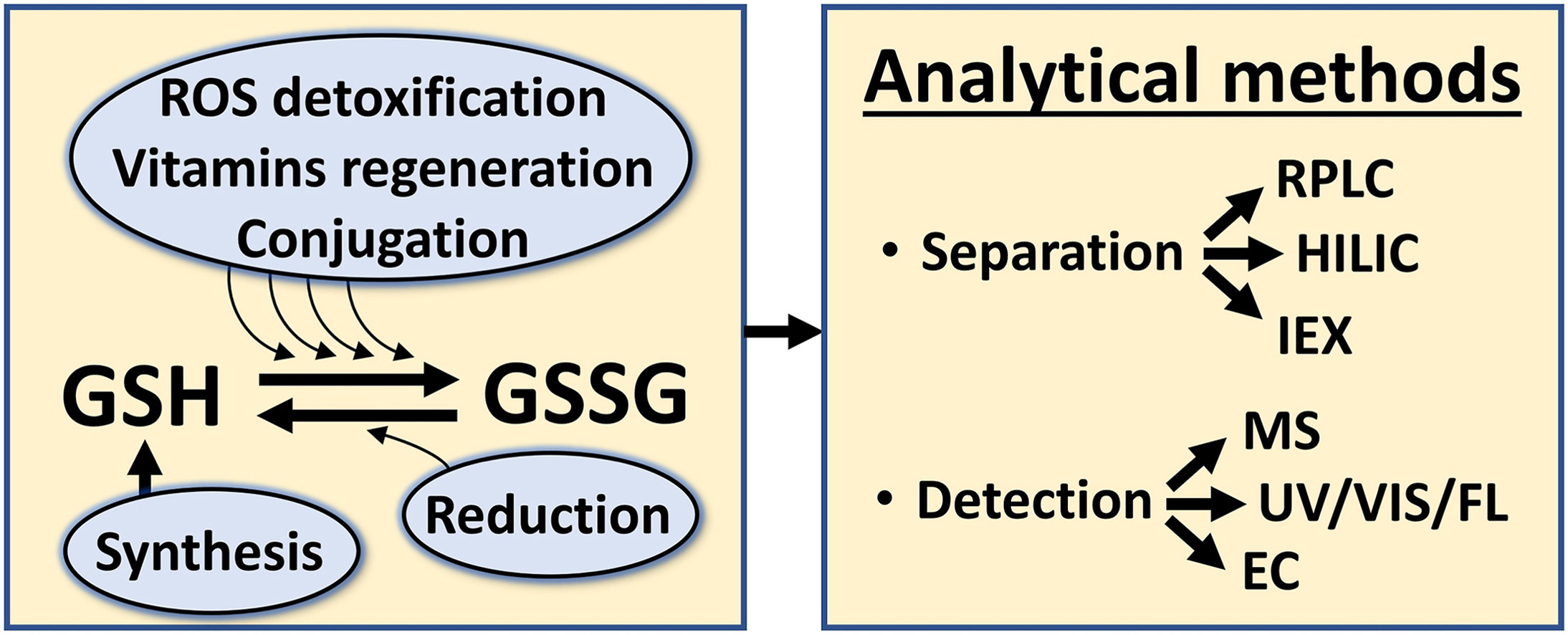 ROS detoxification
Vitamins regeneration
Conjugation

GSH GSSG

Synthesis

Reduction

Analytical methods

• Separation

RPLC
HILIC
IEX

• Detection

MS
UV/VIS/FL
EC